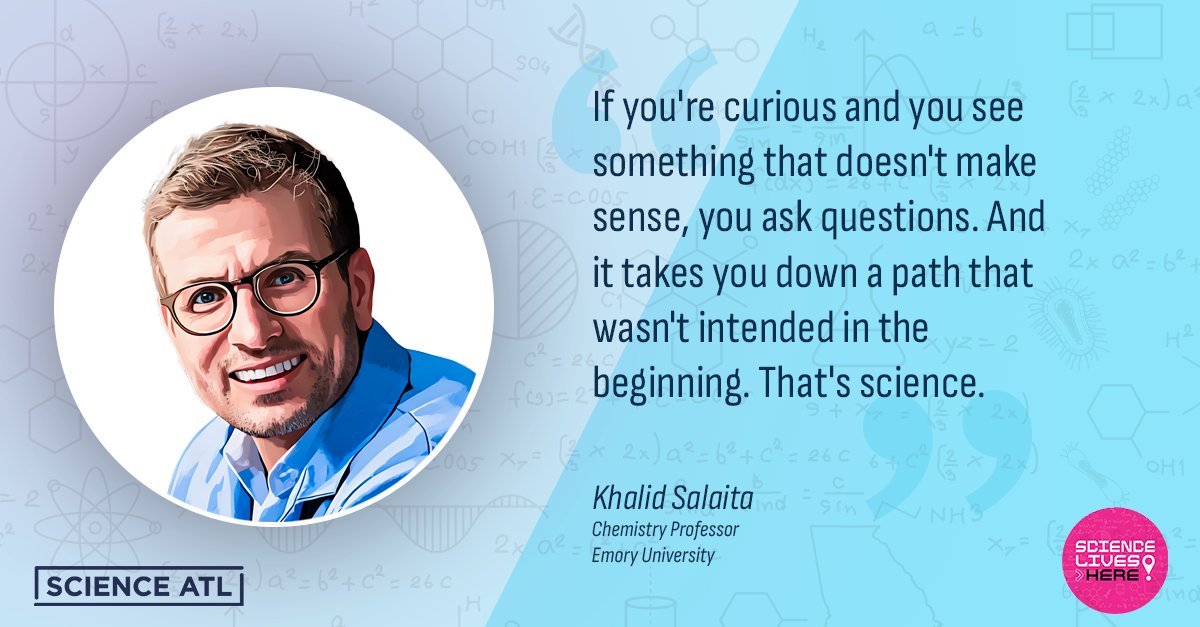 If you're curious and you see something that doesn't make sense, you ask questions. And it takes you down a path that wasn't intended in the beginning. That's science.

Khalid Salaita
Chemistry Professor
Emory University

SCIENCE ATL

SCIENCE LIVES HERE